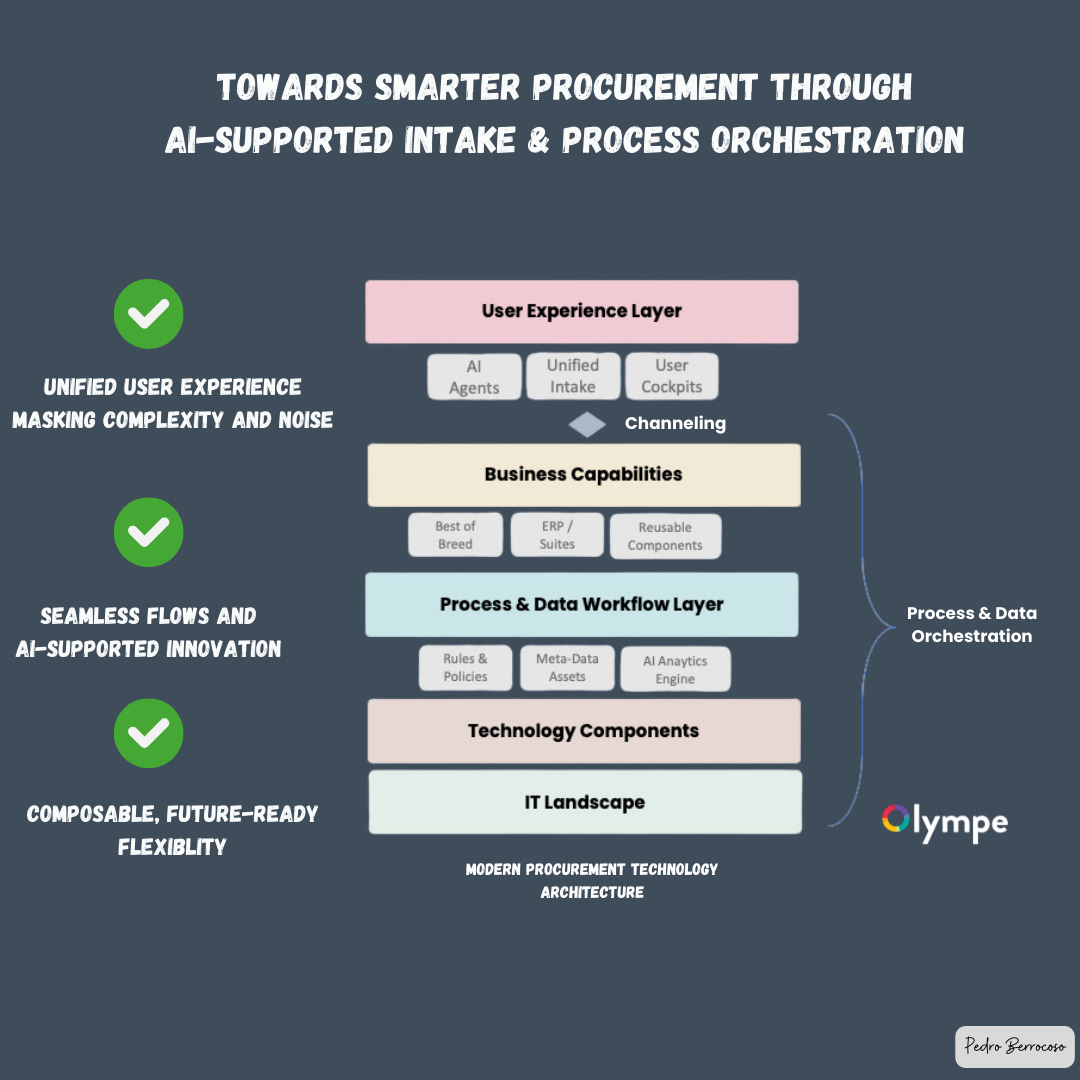 TOWARDS SMARTER PROCUREMENT THROUGH AI-SUPPORTED INTAKE & PROCESS ORCHESTRATION

UNIFIED USER EXPERIENCE MASKING COMPLEXITY AND NOISE

SEAMLESS FLOWS AND AI-SUPPORTED INNOVATION

COMPOSABLE, FUTURE-READY FLEXIBLITY

User Experience Layer

AI Agents

Unified Intake

User Cockpits

Channeling

Business Capabilities

Best of Breed

ERP / Suites

Reusable Components

Process & Data Workflow Layer

Rules & Policies

Meta-Data Assets

AI Anaytics Engine

Technology Components

IT Landscape

Process & Data Orchestration

Olympe

MODERN PROCUREMENT TECHNOLOGY ARCHITECTURE

Pedro Berrocoso